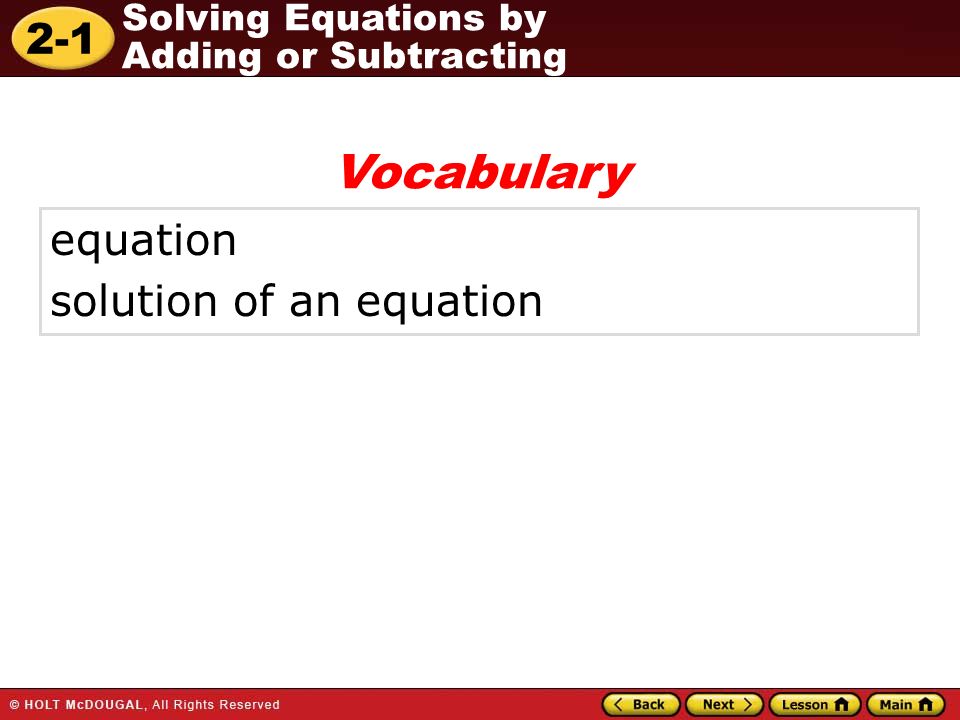 2-1 Solving Equations by Adding or Subtracting

Vocabulary

equation
solution of an equation

© HOLT McDOUGAL, All Rights Reserved

Back Next Lesson Main